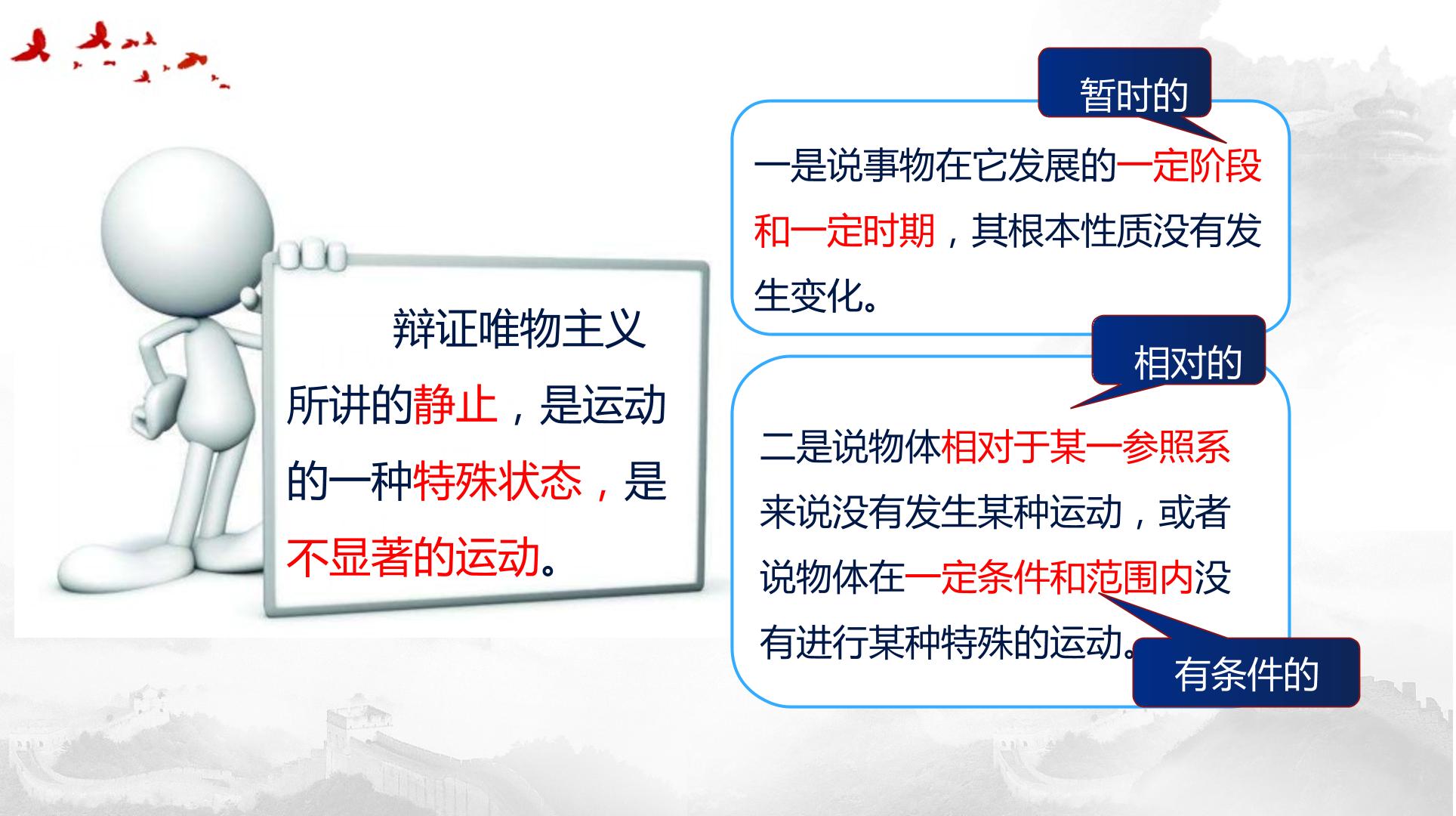 辩证唯物主义所讲的静止，是运动的一种特殊状态，是不显著的运动。

暂时的

一是说事物在它发展的一定阶段和一定时期，其根本性质没有发生变化。

相对的

二是说物体相对于某一参照系来说没有发生某种运动，或者说物体在一定条件和范围内没有进行某种特殊的运动。

有条件的